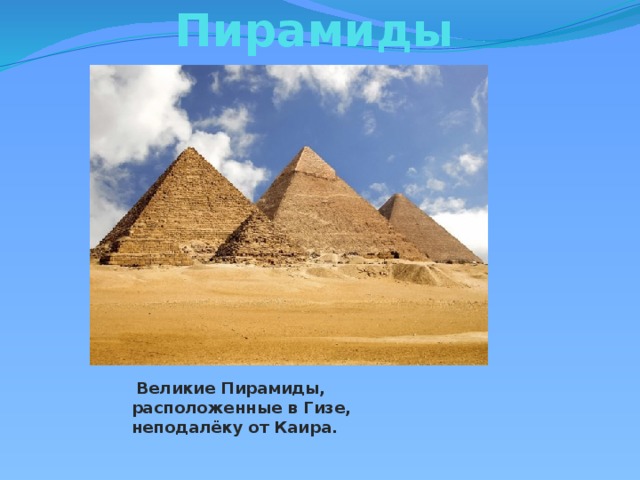 Пирамиды

Великие Пирамиды, расположенные в Гизе, неподалёку от Каира.